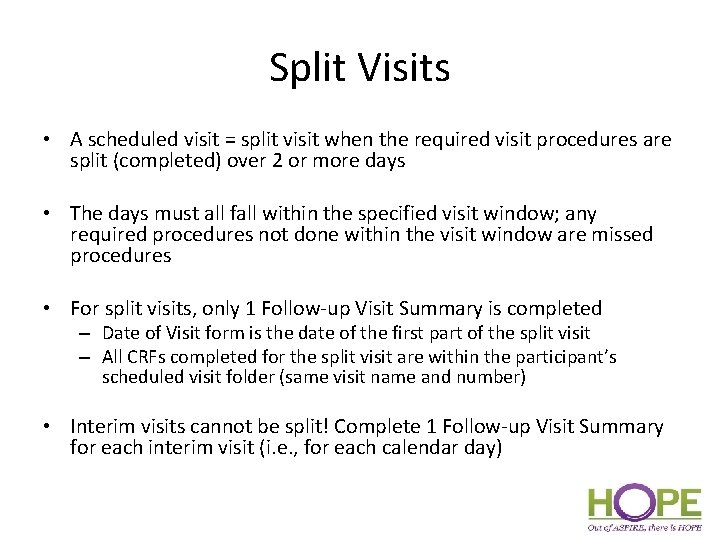 Split Visits

• A scheduled visit = split visit when the required visit procedures are split (completed) over 2 or more days

• The days must all fall within the specified visit window; any required procedures not done within the visit window are missed procedures

• For split visits, only 1 Follow-up Visit Summary is completed
– Date of Visit form is the date of the first part of the split visit
– All CRFs completed for the split visit are within the participant's scheduled visit folder (same visit name and number)

• Interim visits cannot be split! Complete 1 Follow-up Visit Summary for each interim visit (i.e., for each calendar day)

HOPE
Out of ASPIRE, there is HOPE